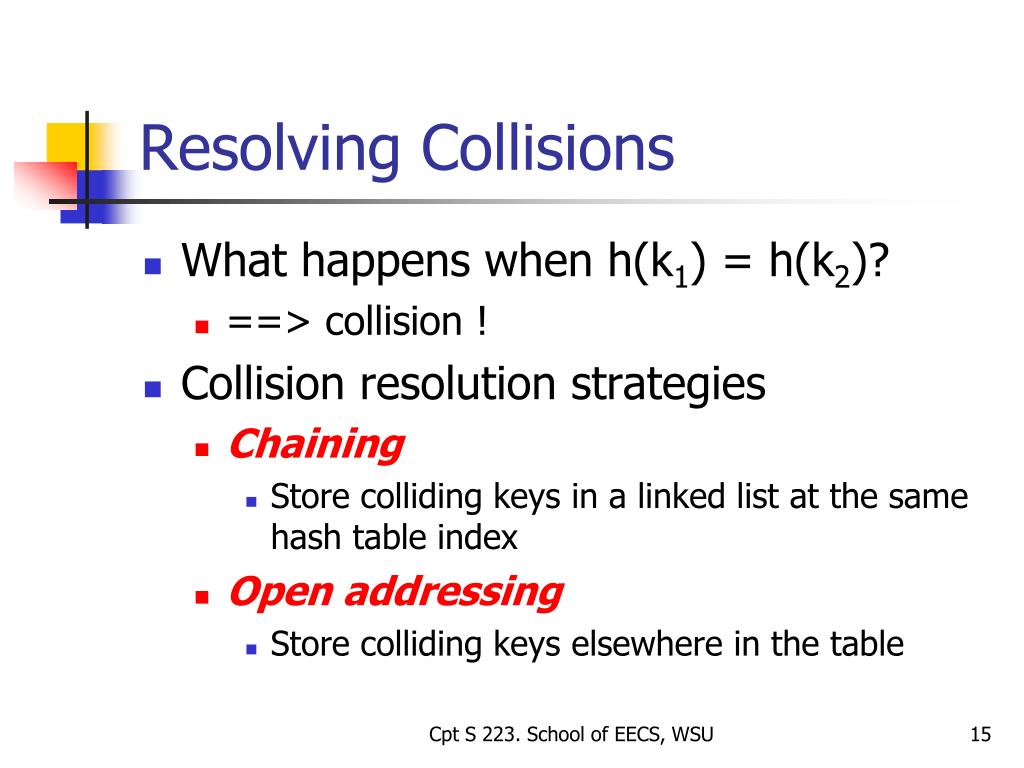 Resolving Collisions

What happens when $h(k_1) = h(k_2)$?

==> collision !

Collision resolution strategies

Chaining

Store colliding keys in a linked list at the same hash table index

Open addressing

Store colliding keys elsewhere in the table

Cpt S 223. School of EECS, WSU

15